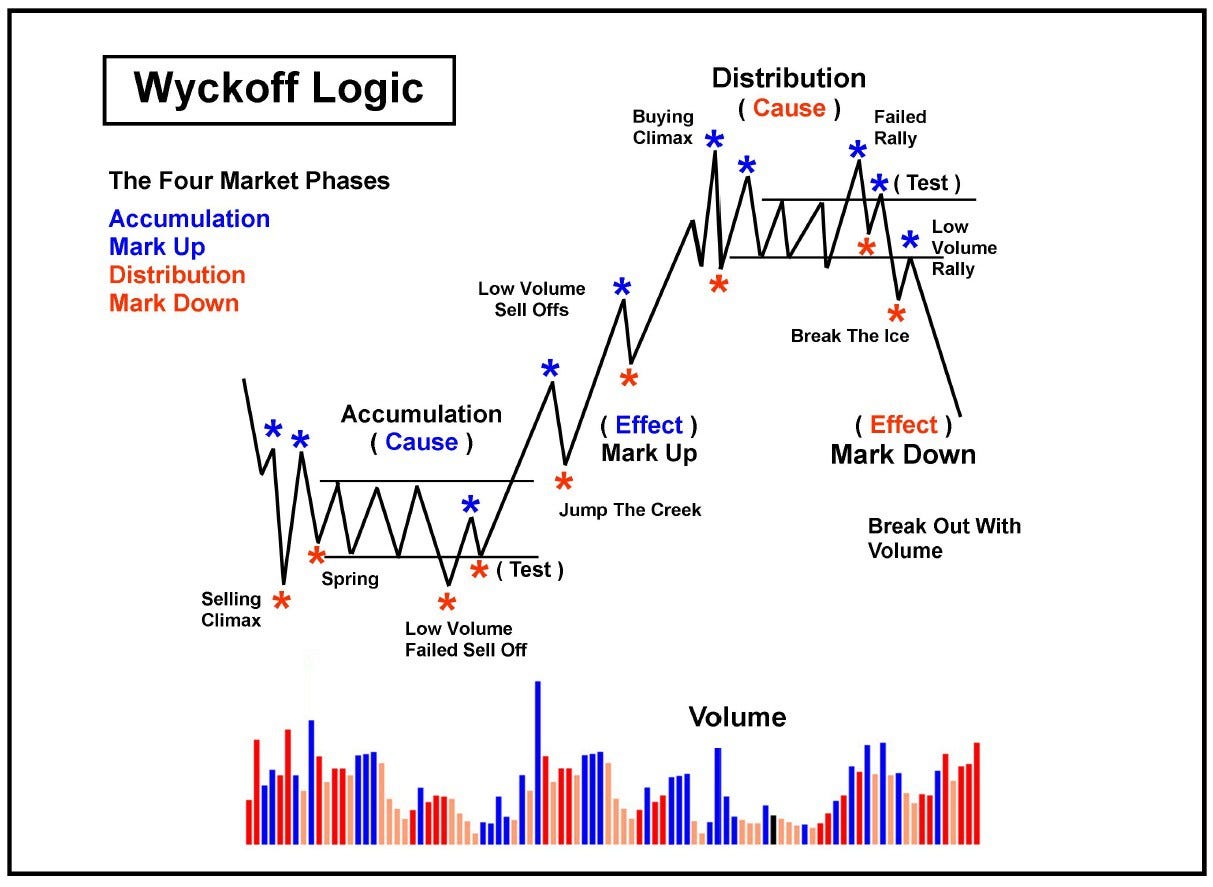 Wyckoff Logic

The Four Market Phases
Accumulation
Mark Up
Distribution
Mark Down

Distribution
( Cause )

Buying Climax

Failed Rally

( Test )

Low Volume Rally

Break The Ice

Low Volume Sell Offs

Accumulation
( Cause )

( Effect )
Mark Up

( Effect )
Mark Down

Jump The Creek

Break Out With Volume

Spring

( Test )

Selling Climax

Low Volume Failed Sell Off

Volume